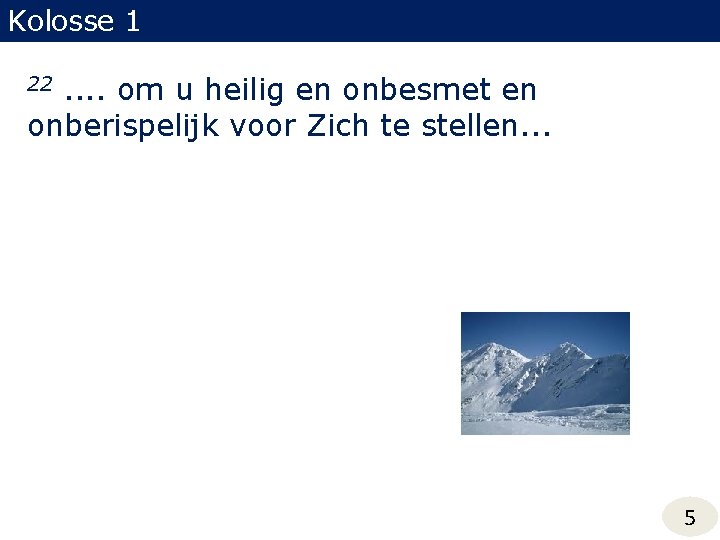 Kolosse 1

$^{22}$ .... om u heilig en onbesmet en onberispelijk voor Zich te stellen...

5